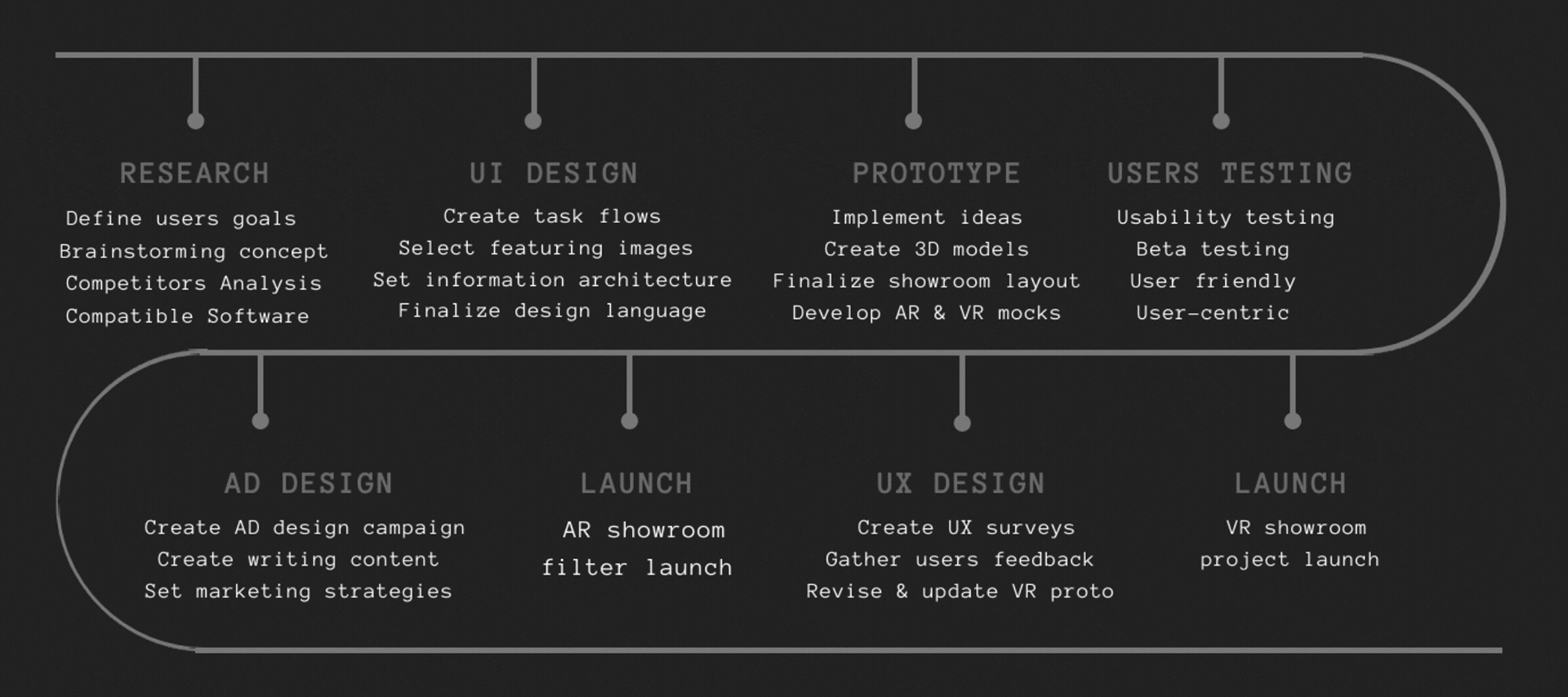 RESEARCH
Define users goals
Brainstorming concept
Competitors Analysis
Compatible Software

UI DESIGN
Create task flows
Select featuring images
Set information architecture
Finalize design language

PROTOTYPE
Implement ideas
Create 3D models
Finalize showroom layout
Develop AR & VR mocks

USERS TESTING
Usability testing
Beta testing
User friendly
User-centric

AD DESIGN
Create AD design campaign
Create writing content
Set marketing strategies

LAUNCH
AR showroom
filter launch

UX DESIGN
Create UX surveys
Gather users feedback
Revise & update VR proto

LAUNCH
VR showroom
project launch